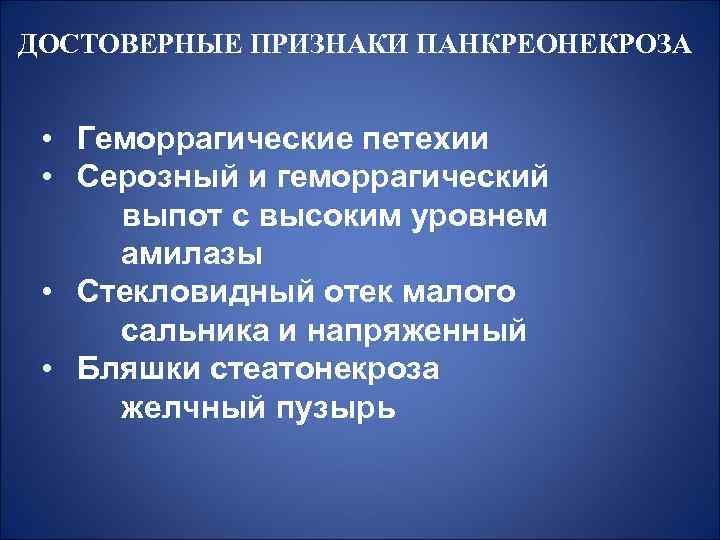 ДОСТОВЕРНЫЕ ПРИЗНАКИ ПАНКРЕОНЕКРОЗА

• Геморрагические петехии
• Серозный и геморрагический выпот с высоким уровнем амилазы
• Стекловидный отек малого сальника и напряженный
• Бляшки стеатонекроза желчный пузырь